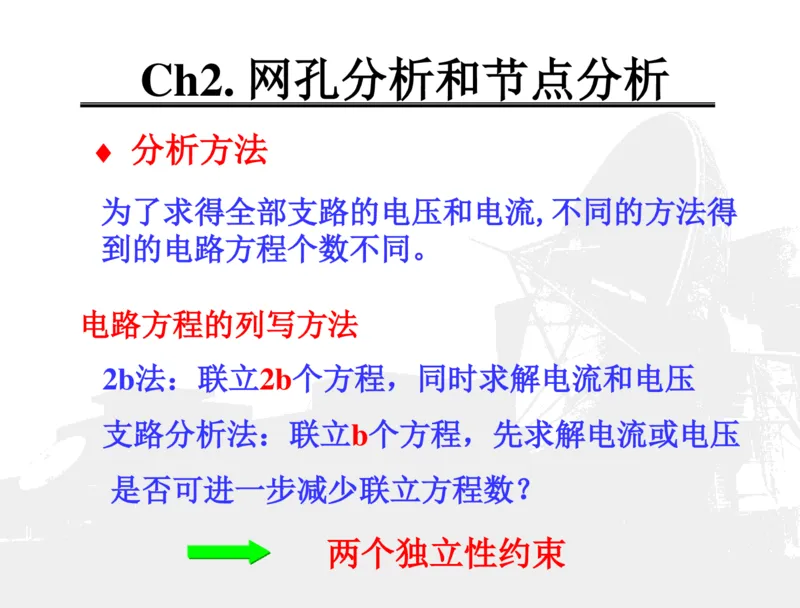 Ch2. 网孔分析和节点分析

♦ 分析方法

为了求得全部支路的电压和电流, 不同的方法得到的电路方程个数不同。

电路方程的列写方法

2b法：联立2b个方程，同时求解电流和电压

支路分析法：联立b个方程，先求解电流或电压

是否可进一步减少联立方程数？

两个独立性约束